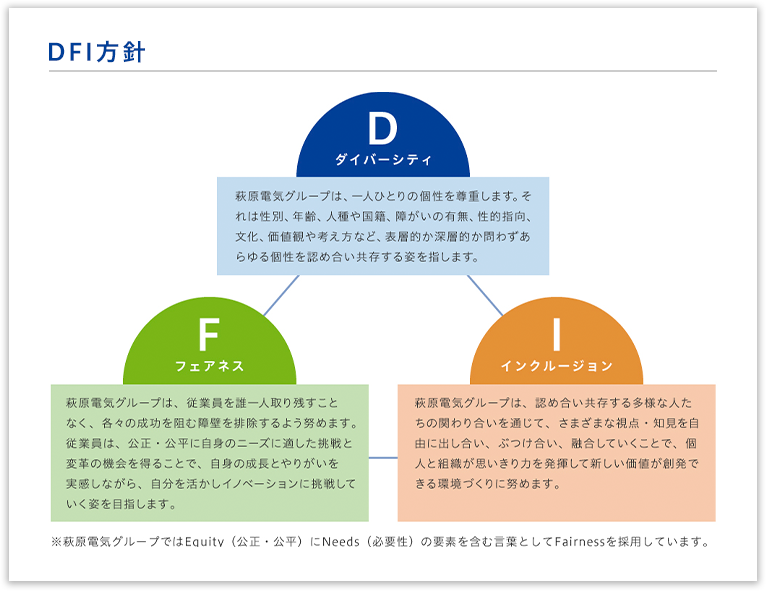 DFI方針

D
ダイバーシティ

萩原電気グループは、一人ひとりの個性を尊重します。それは性別、年齢、人種や国籍、障がいの有無、性的指向、文化、価値観や考え方など、表層的か深層的か問わずあらゆる個性を認め合い共存する姿を指します。

F
フェアネス

萩原電気グループは、従業員を誰一人取り残すことなく、各々の成功を阻む障壁を排除するよう努めます。従業員は、公正・公平に自身のニーズに適した挑戦と変革の機会を得ることで、自身の成長とやりがいを実感しながら、自分を活かしイノベーションに挑戦していく姿を目指します。

I
インクルージョン

萩原電気グループは、認め合い共存する多様な人たちの関わり合いを通じて、さまざまな視点・知見を自由に出し合い、ぶつけ合い、融合していくことで、個人と組織が思いきり力を発揮して新しい価値が創発できる環境づくりに努めます。

※萩原電気グループではEquity（公正・公平）にNeeds（必要性）の要素を含む言葉としてFairnessを採用しています。